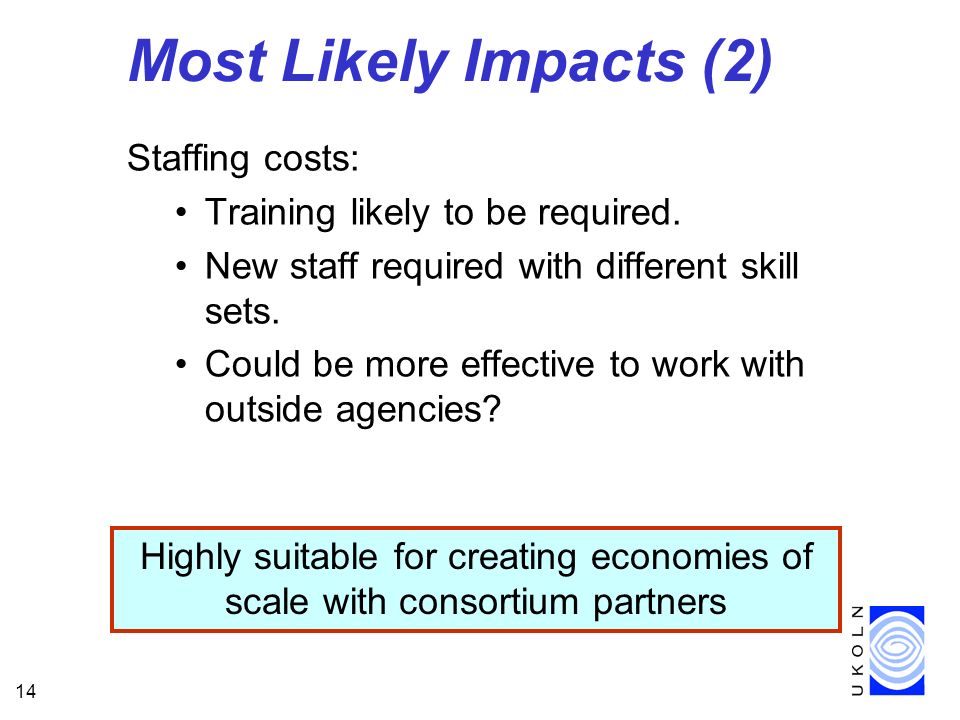 Most Likely Impacts (2)

Staffing costs:

• Training likely to be required.
• New staff required with different skill sets.
• Could be more effective to work with outside agencies?

Highly suitable for creating economies of scale with consortium partners

14

UKOLN